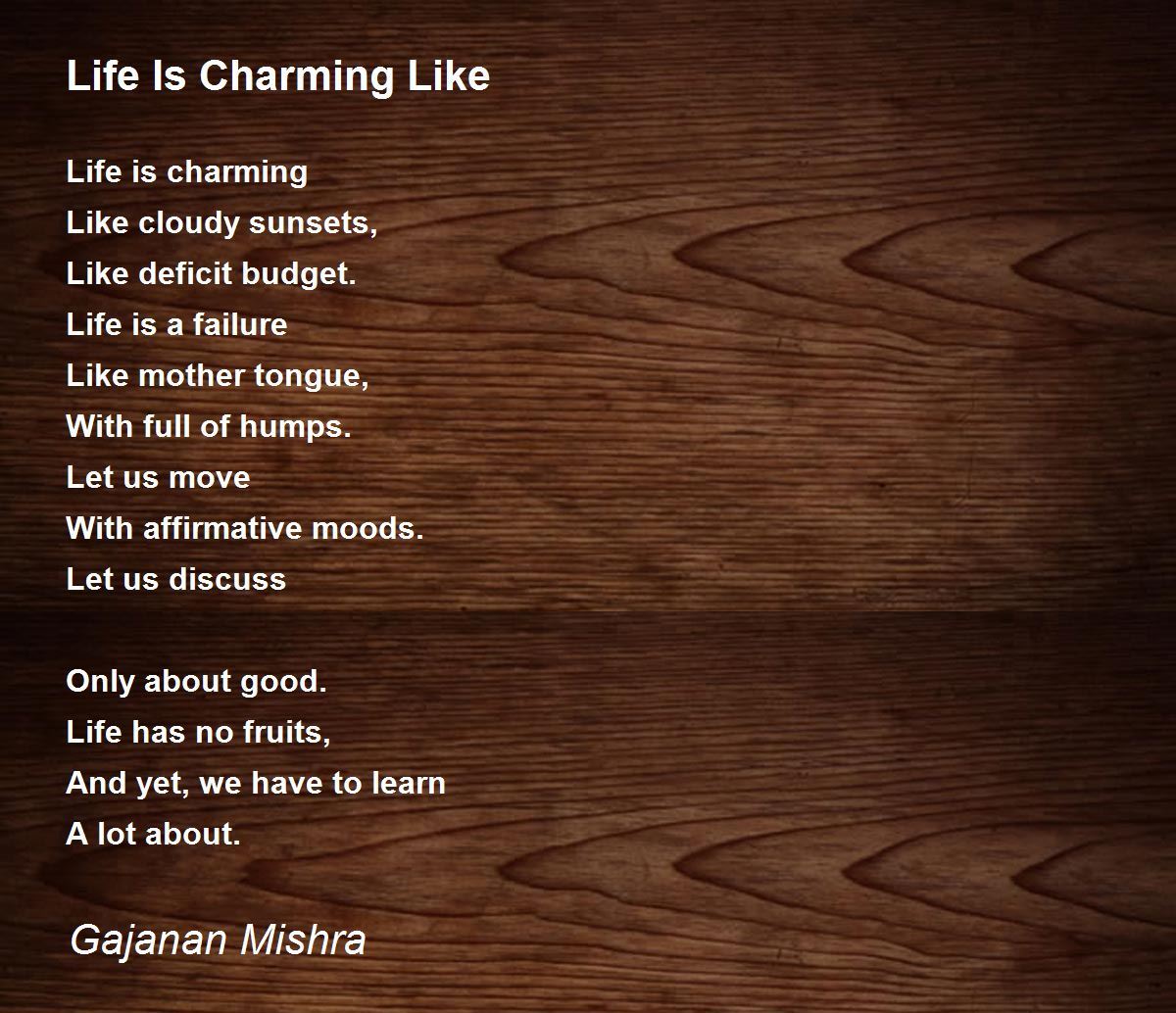 Life Is Charming Like

Life is charming
Like cloudy sunsets,
Like deficit budget.
Life is a failure
Like mother tongue,
With full of humps.
Let us move
With affirmative moods.
Let us discuss

Only about good.
Life has no fruits,
And yet, we have to learn
A lot about.

Gajanan Mishra